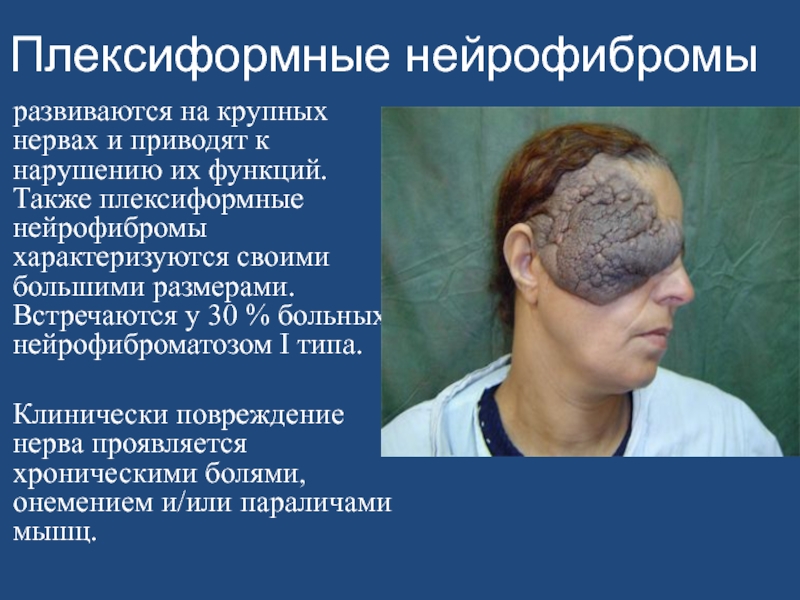 Плексиформные нейрофибромы

развиваются на крупных нервах и приводят к нарушению их функций. Также плексиформные нейрофибромы характеризуются своими большими размерами. Встречаются у 30 % больных нейрофиброматозом I типа.

Клинически повреждение нерва проявляется хроническими болями, онемением и/или параличами мышц.